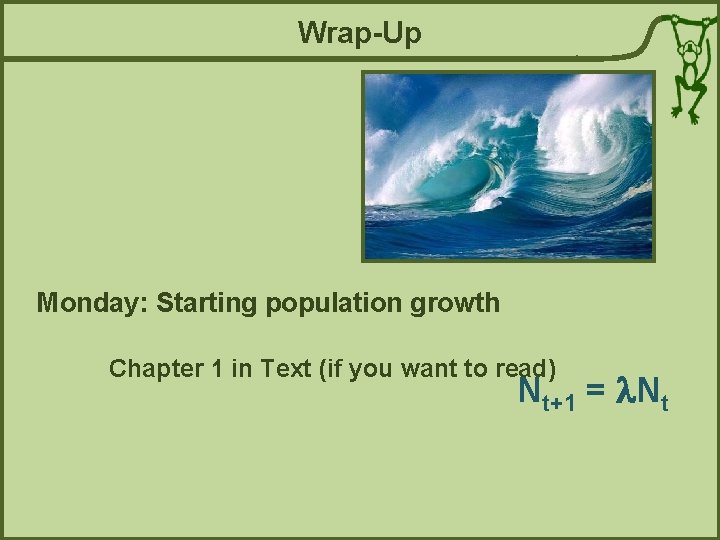 Wrap-Up

Monday: Starting population growth

Chapter 1 in Text (if you want to read)

$N_{t+1} = \lambda N_t$